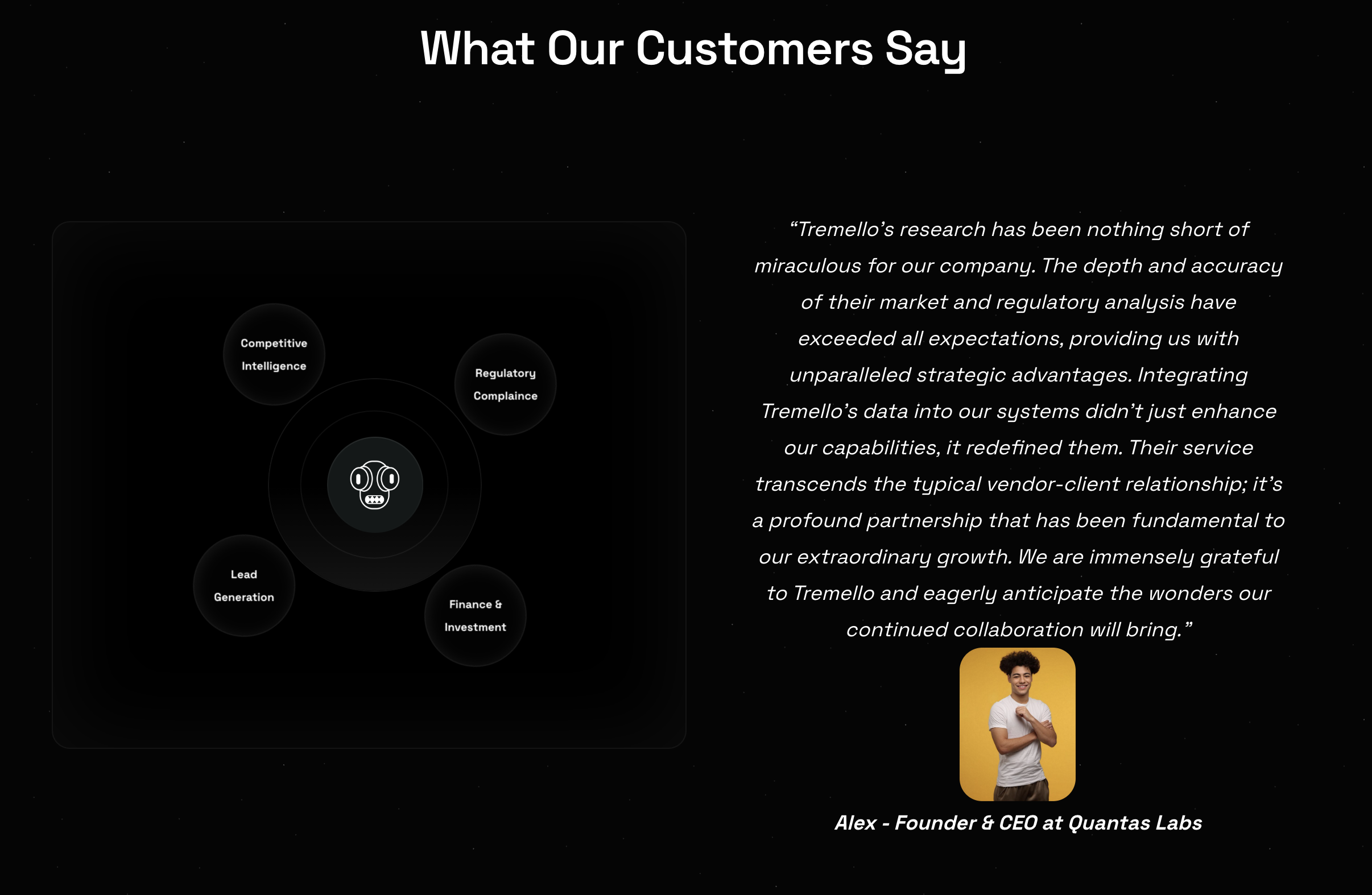 What Our Customers Say

Competitive Intelligence

Regulatory Complaince

Lead Generation

Finance & Investment

“Tremello’s research has been nothing short of miraculous for our company. The depth and accuracy of their market and regulatory analysis have exceeded all expectations, providing us with unparalleled strategic advantages. Integrating Tremello’s data into our systems didn’t just enhance our capabilities, it redefined them. Their service transcends the typical vendor-client relationship; it’s a profound partnership that has been fundamental to our extraordinary growth. We are immensely grateful to Tremello and eagerly anticipate the wonders our continued collaboration will bring.”

Alex - Founder & CEO at Quantas Labs